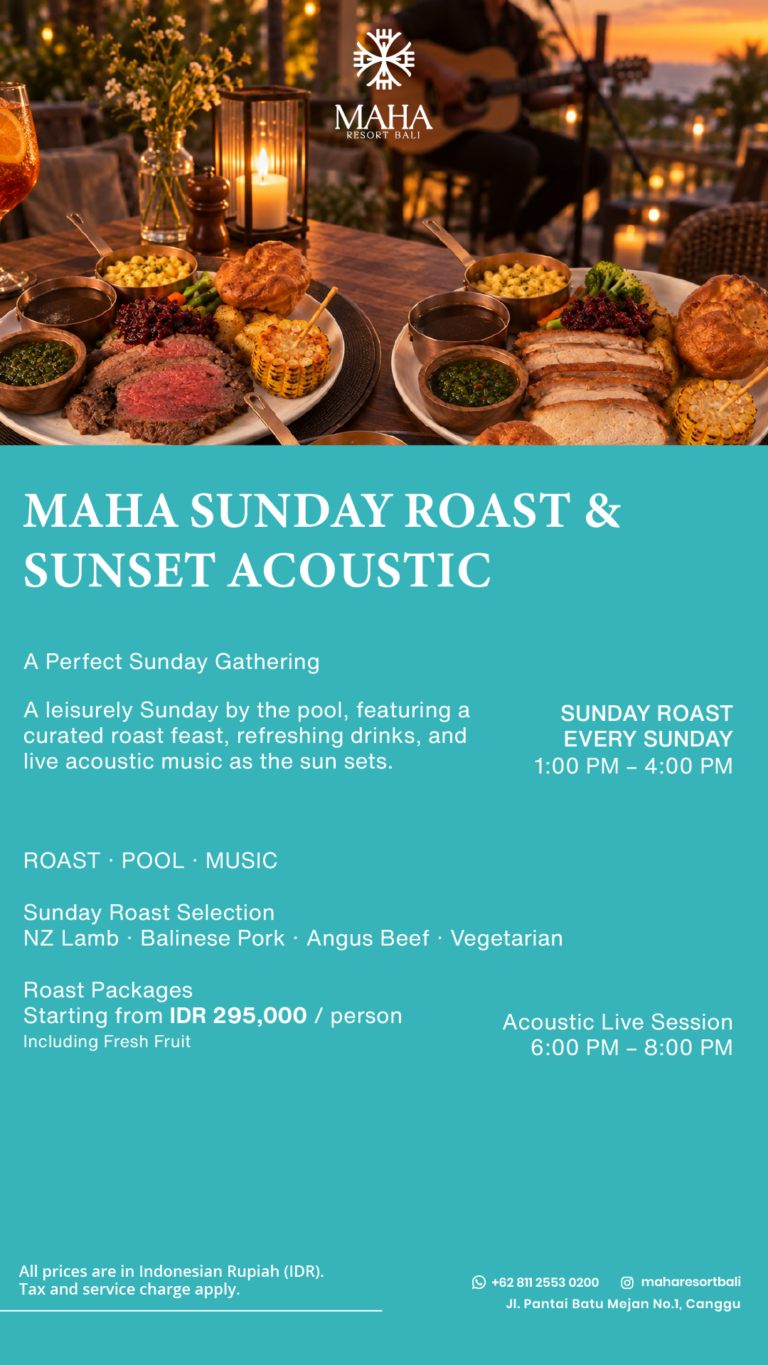 MAHA
RESORT BALI

MAHA SUNDAY ROAST & SUNSET ACOUSTIC

A Perfect Sunday Gathering

A leisurely Sunday by the pool, featuring a curated roast feast, refreshing drinks, and live acoustic music as the sun sets.

SUNDAY ROAST
EVERY SUNDAY
1:00 PM – 4:00 PM

ROAST · POOL · MUSIC

Sunday Roast Selection
NZ Lamb · Balinese Pork · Angus Beef · Vegetarian

Roast Packages
Starting from IDR 295,000 / person
Including Fresh Fruit

Acoustic Live Session
6:00 PM – 8:00 PM

All prices are in Indonesian Rupiah (IDR).
Tax and service charge apply.

+62 811 2553 0200 maharesortbali
Jl. Pantai Batu Mejan No.1, Canggu